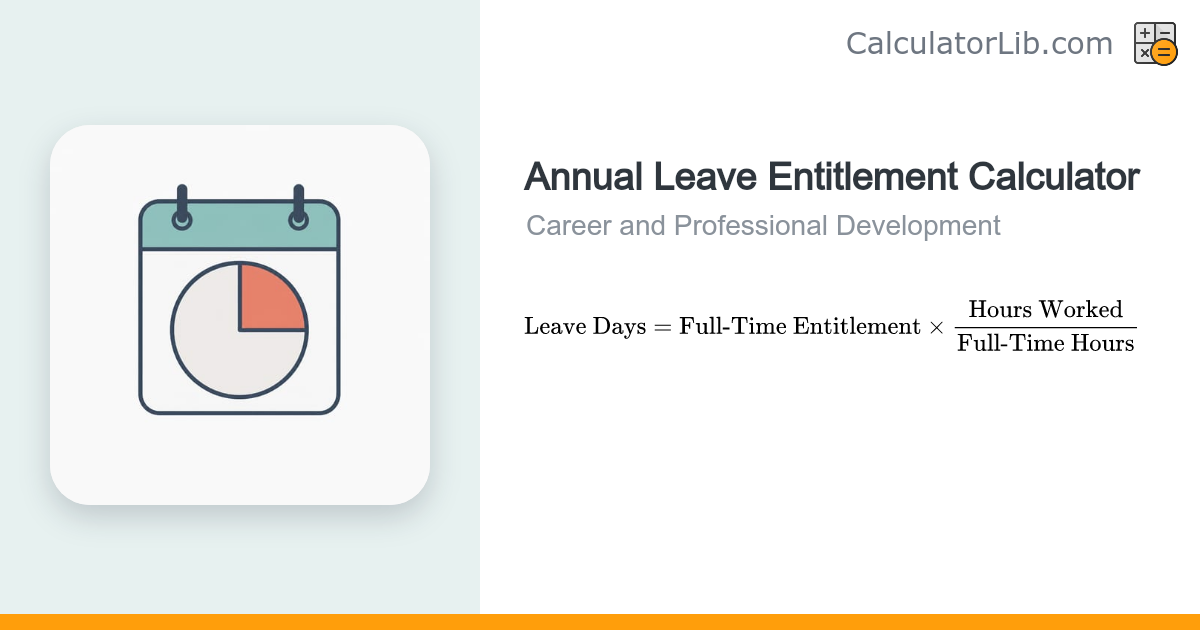 CalculatorLib.com

Annual Leave Entitlement Calculator

Career and Professional Development

$\text{Leave Days} = \text{Full-Time Entitlement} \times \frac{\text{Hours Worked}}{\text{Full-Time Hours}}$